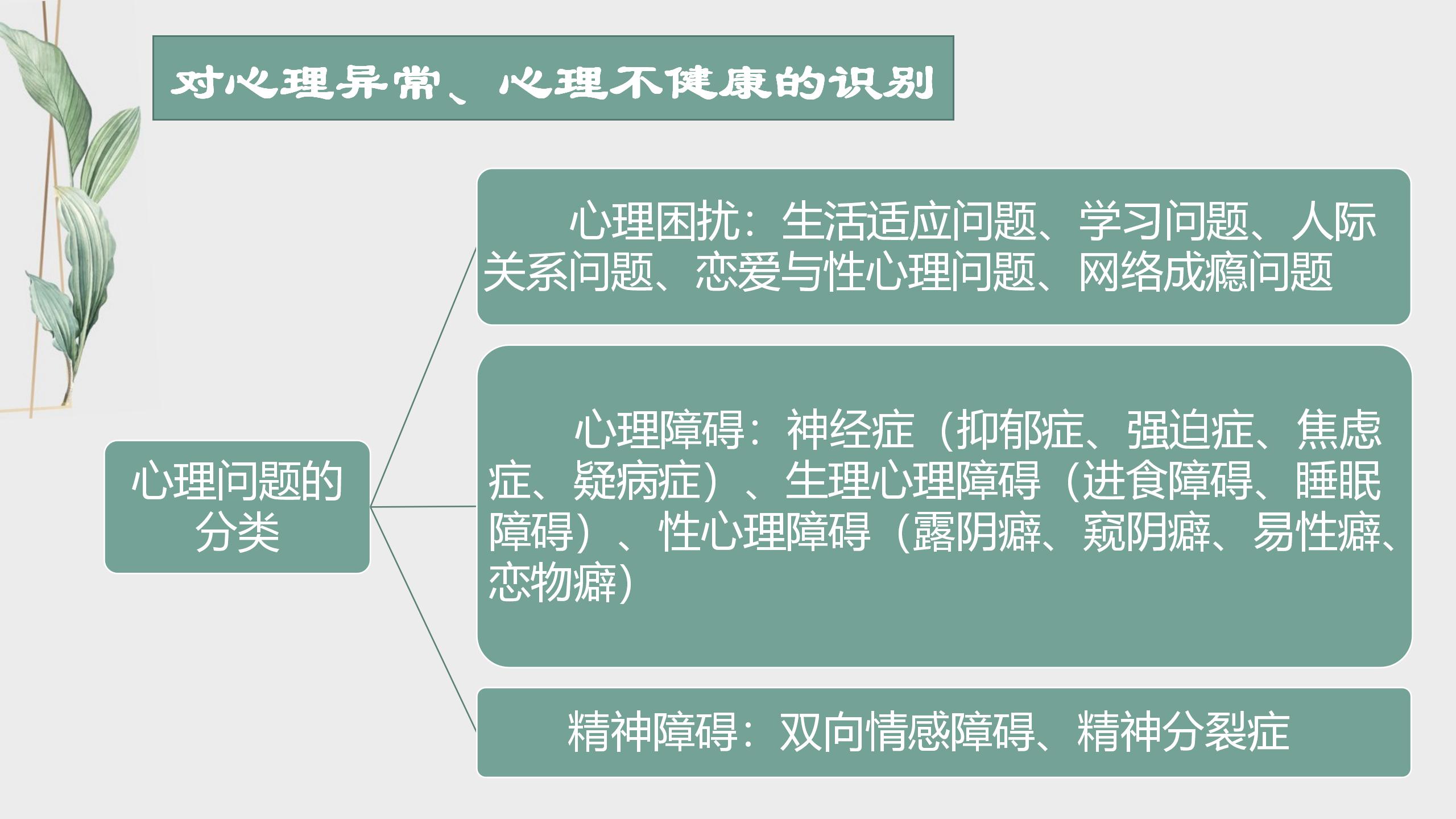 对心理异常、心理不健康的识别

心理问题的分类

心理困扰：生活适应问题、学习问题、人际关系问题、恋爱与性心理问题、网络成瘾问题

心理障碍：神经症（抑郁症、强迫症、焦虑症、疑病症）、生理心理障碍（进食障碍、睡眠障碍）、性心理障碍（露阴癖、窥阴癖、易性癖、恋物癖）

精神障碍：双向情感障碍、精神分裂症